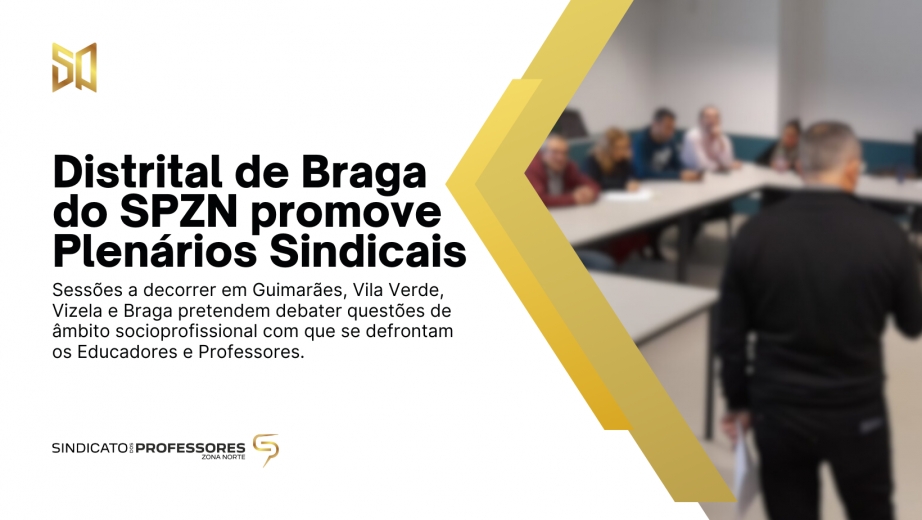 Distrital de Braga do SPZN promove Plenários Sindicais

Sessões a decorrer em Guimarães, Vila Verde, Vizela e Braga pretendem debater questões de âmbito socioprofissional com que se defrontam os Educadores e Professores.

SINDICATO DOS PROFESSORES ZONA NORTE